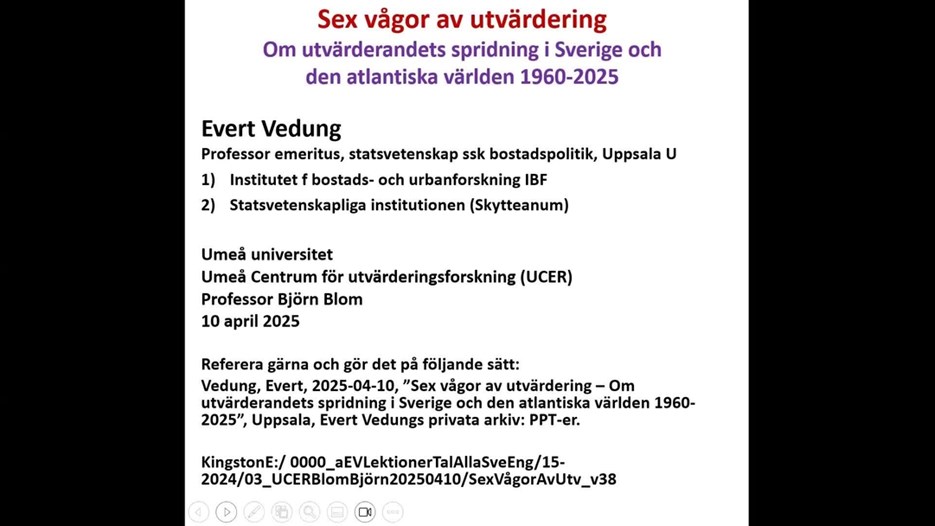 Sex vågor av utvärdering
Om utvärderandets spridning i Sverige och den atlantiska världen 1960-2025

Evert Vedung
Professor emeritus, statsvetenskap ssk bostadspolitik, Uppsala U
1) Institutet f bostads- och urbanforskning IBF
2) Statsvetenskapliga institutionen (Skytteanum)

Umeå universitet
Umeå Centrum för utvärderingsforskning (UCER)
Professor Björn Blom
10 april 2025

Referera gärna och gör det på följande sätt:
Vedung, Evert, 2025-04-10, ”Sex vågor av utvärdering – Om utvärderandets spridning i Sverige och den atlantiska världen 1960-2025”, Uppsala, Evert Vedungs privata arkiv: PPT-er.

KingstonE:/ 0000_aEVLektionerTalAllaSveEng/15-2024/03_UCERBlomBjörn20250410/SexVågorAvUtv_v38